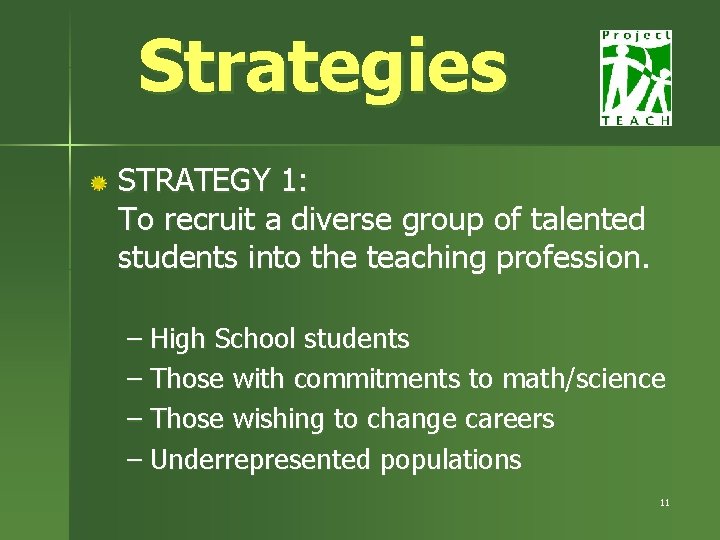 Strategies

Project TEACH

STRATEGY 1:
To recruit a diverse group of talented students into the teaching profession.

– High School students
– Those with commitments to math/science
– Those wishing to change careers
– Underrepresented populations

11